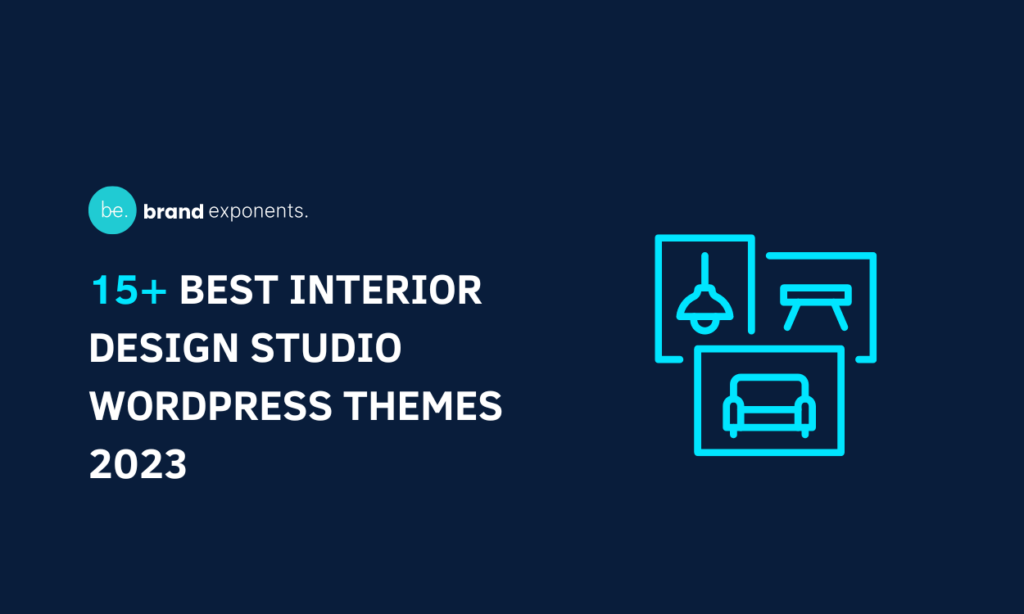 be. brand exponents.

15+ BEST INTERIOR DESIGN STUDIO WORDPRESS THEMES 2023